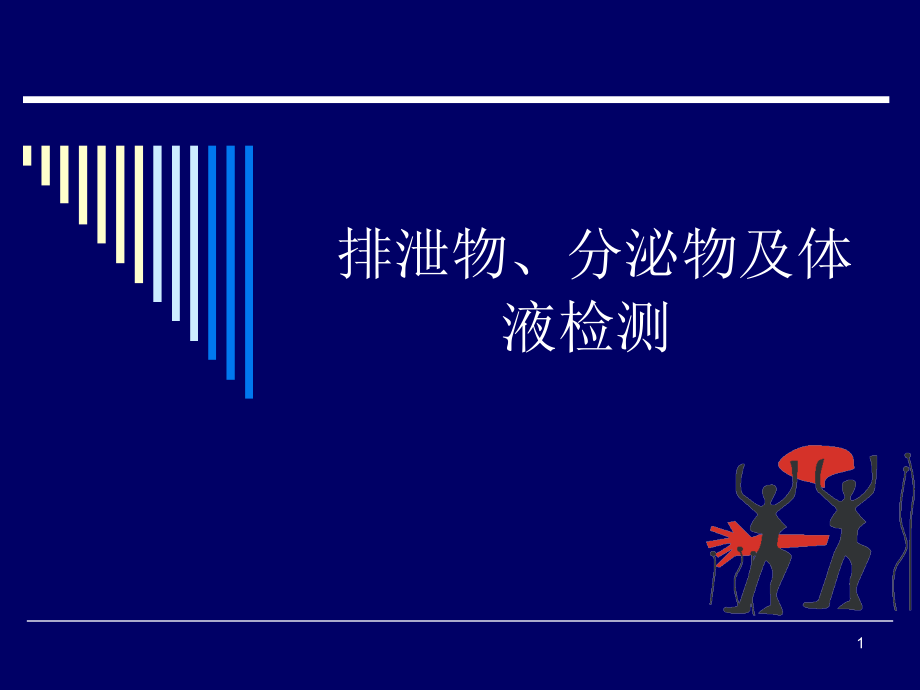 排泄物、分泌物及体液检测

1